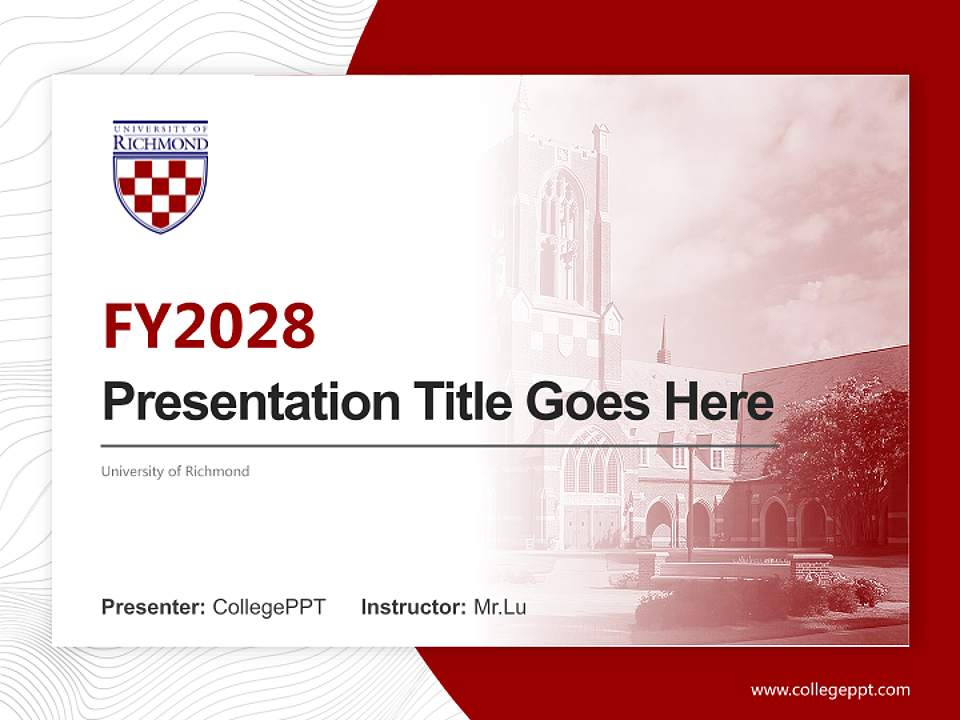 UNIVERSITY OF RICHMOND

FY2028

Presentation Title Goes Here

University of Richmond

Presenter: CollegePPT Instructor: Mr.Lu

www.collegeppt.com